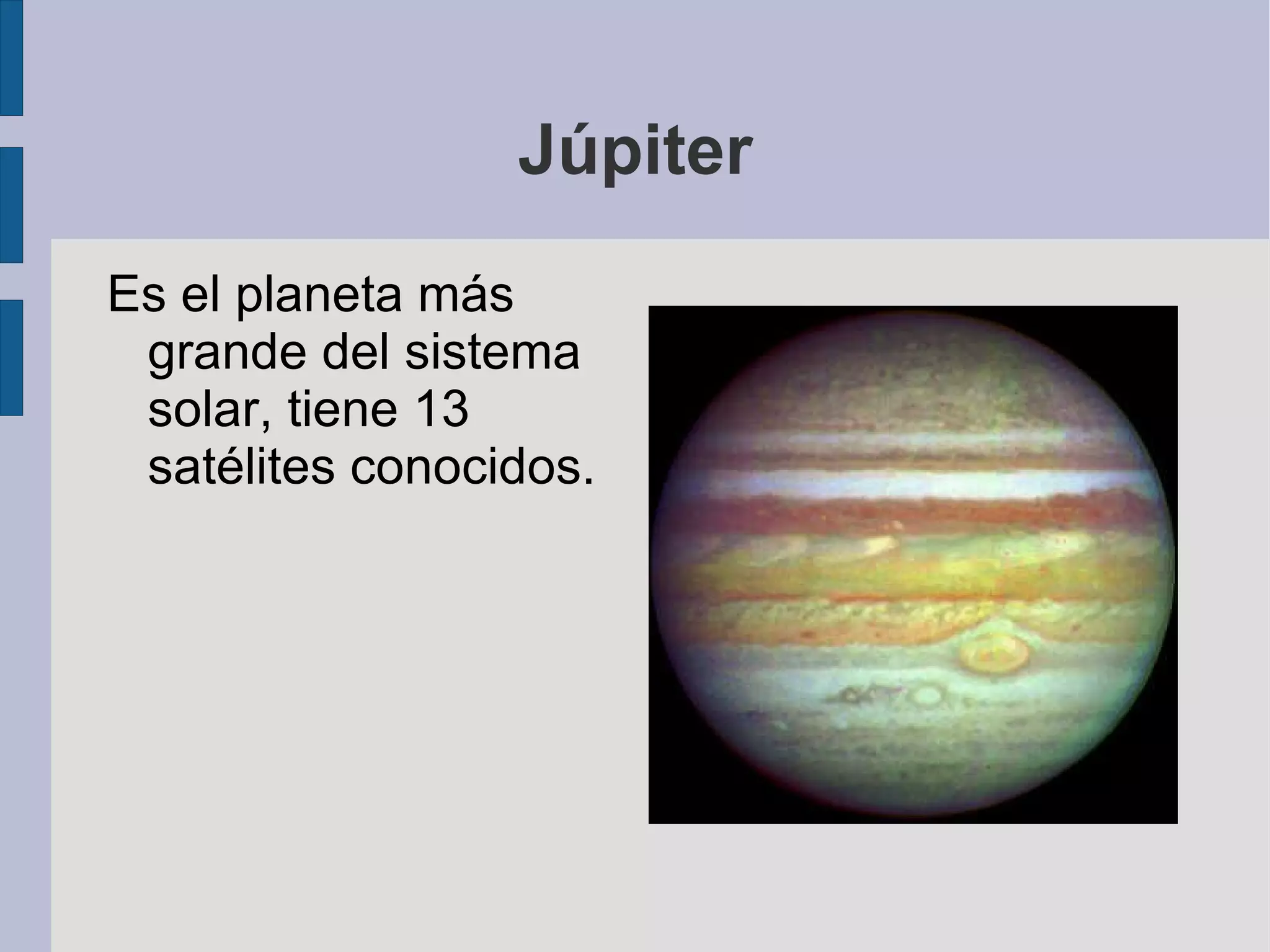 Júpiter

Es el planeta más grande del sistema solar, tiene 13 satélites conocidos.